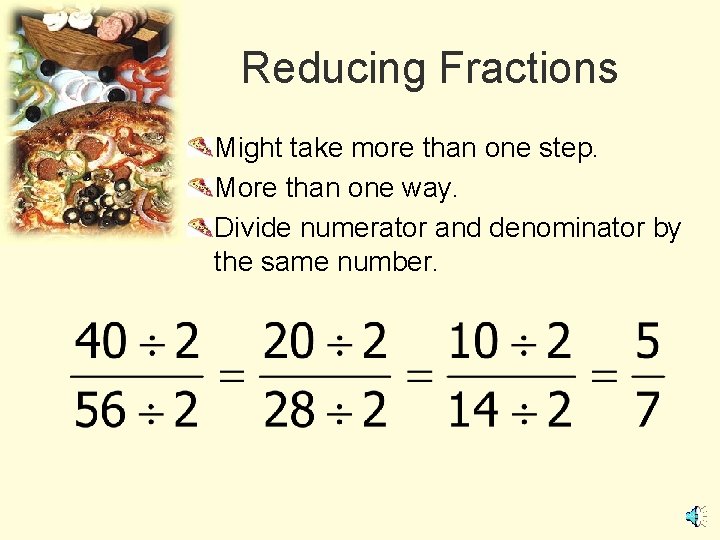 Reducing Fractions

Might take more than one step.

More than one way.

Divide numerator and denominator by the same number.

$\frac{40 \div 2}{56 \div 2} = \frac{20 \div 2}{28 \div 2} = \frac{10 \div 2}{14 \div 2} = \frac{5}{7}$